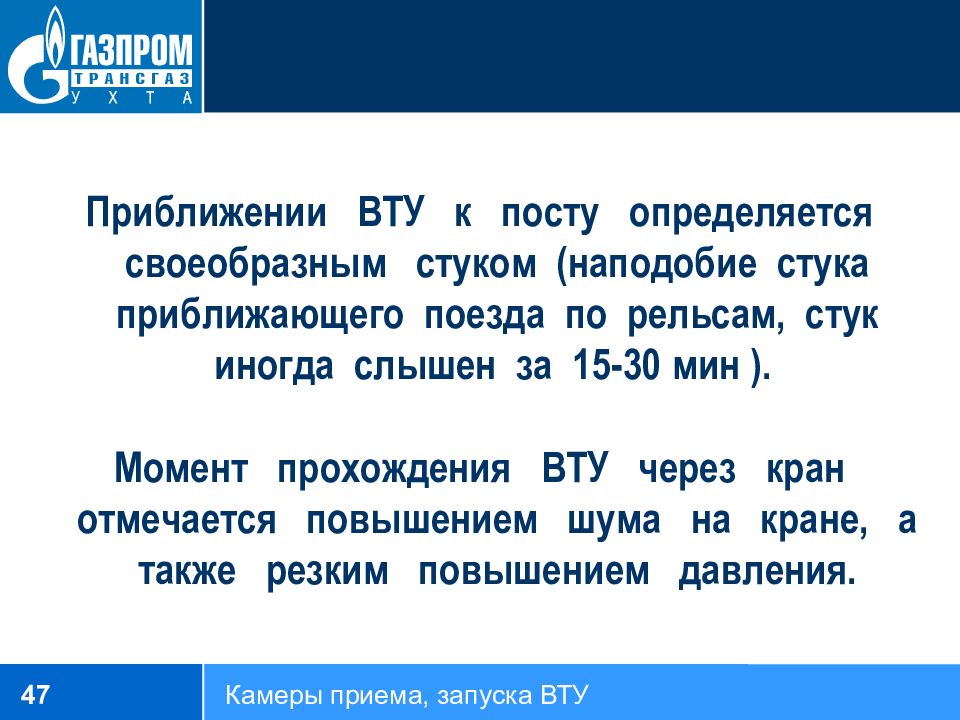 ГАЗПРОМ
ТРАНСГАЗ
УХТА

Приближении ВТУ к посту определяется своеобразным стуком (наподобие стука приближающего поезда по рельсам, стук иногда слышен за 15-30 мин ).

Момент прохождения ВТУ через кран отмечается повышением шума на кране, а также резким повышением давления.

47

Камеры приема, запуска ВТУ